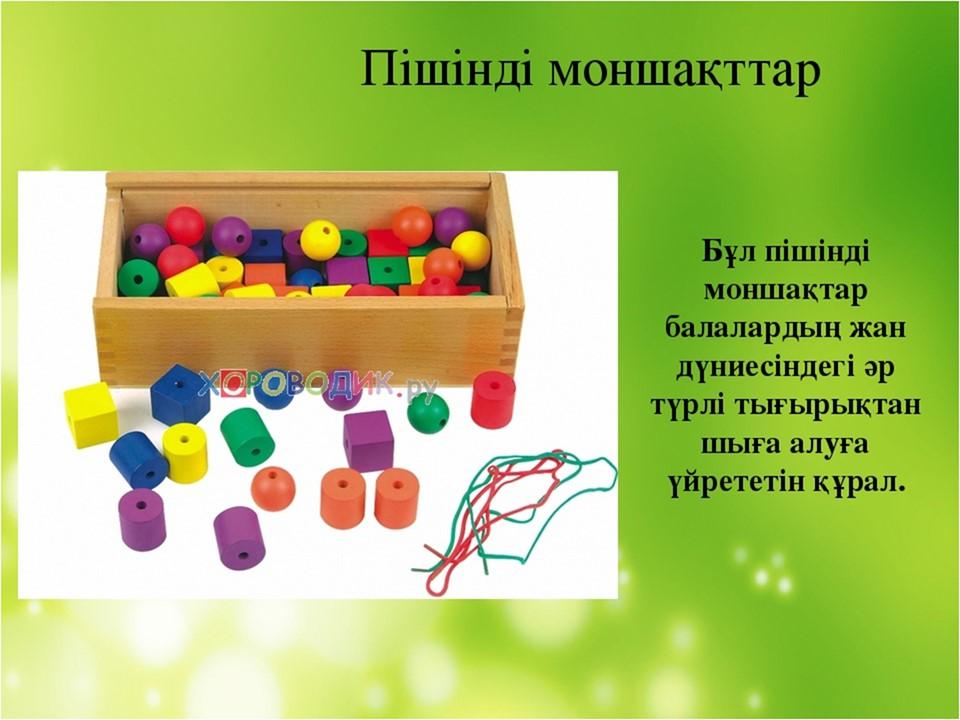 Пішінді моншақттар

ХОРОВОДИК.ру

Бұл пішінді моншақтар балалардың жан дүниесіндегі әр түрлі тығырықтан шыға алуға үйрететін құрал.